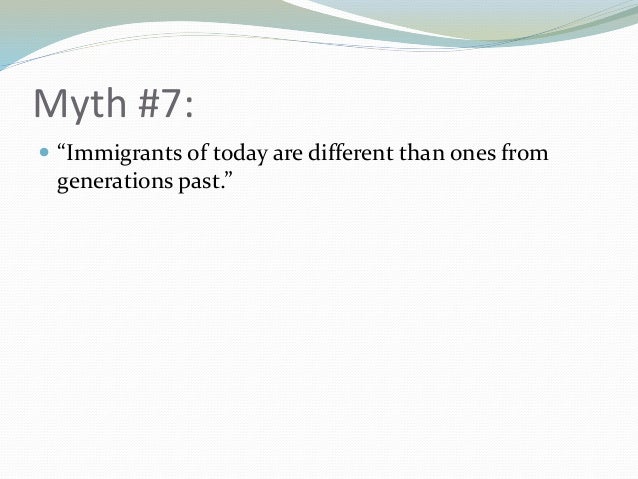 Myth #7:

“Immigrants of today are different than ones from generations past.”